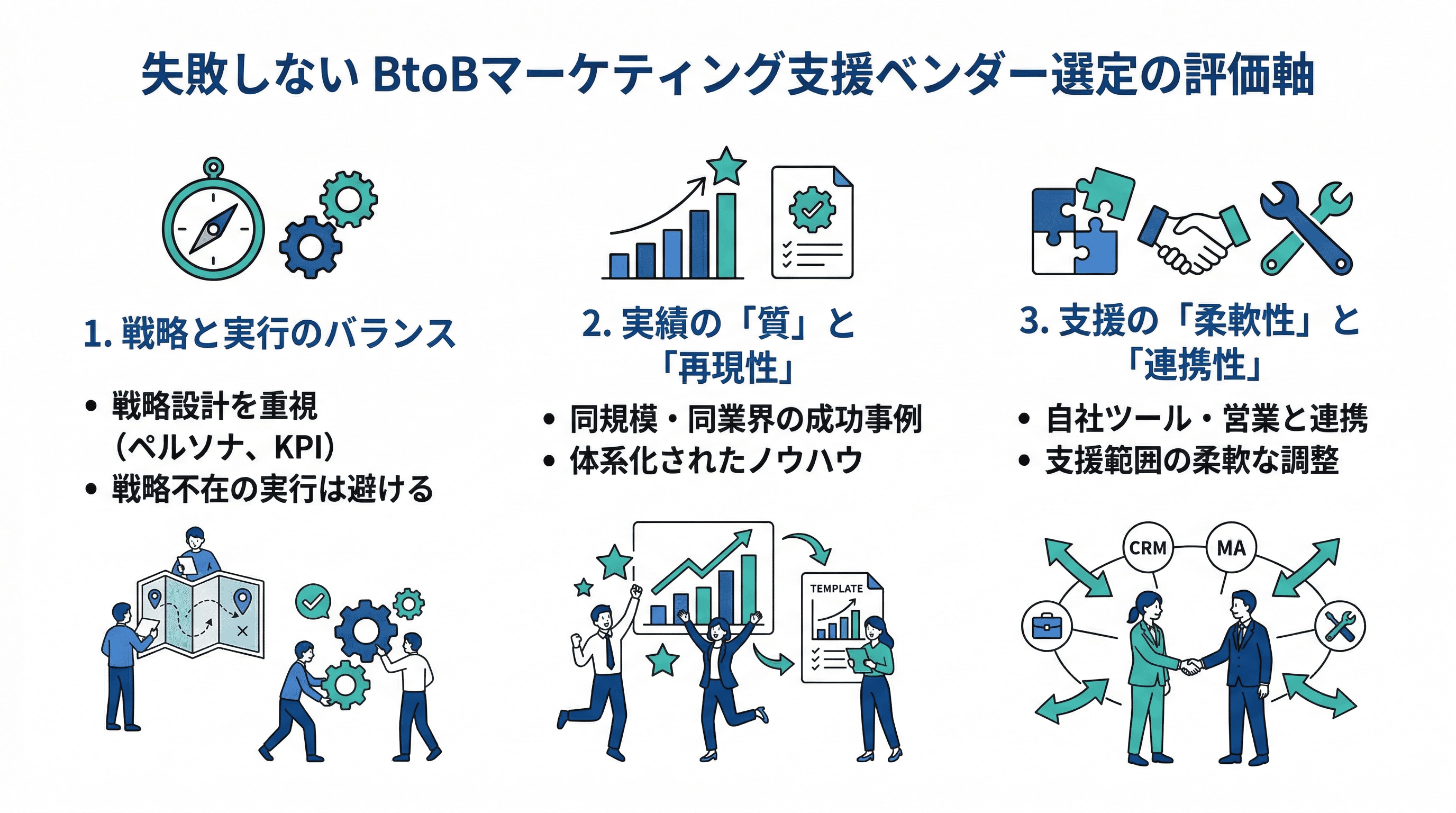 失敗しない BtoBマーケティング支援ベンダー選定の評価軸

1. 戦略と実行のバランス

• 戦略設計を重視（ペルソナ、KPI）
• 戦略不在の実行は避ける

2. 実績の「質」と「再現性」

• 同規模・同業界の成功事例
• 体系化されたノウハウ

TEMPLATE

3. 支援の「柔軟性」と「連携性」

• 自社ツール・営業と連携
• 支援範囲の柔軟な調整

CRM

MA